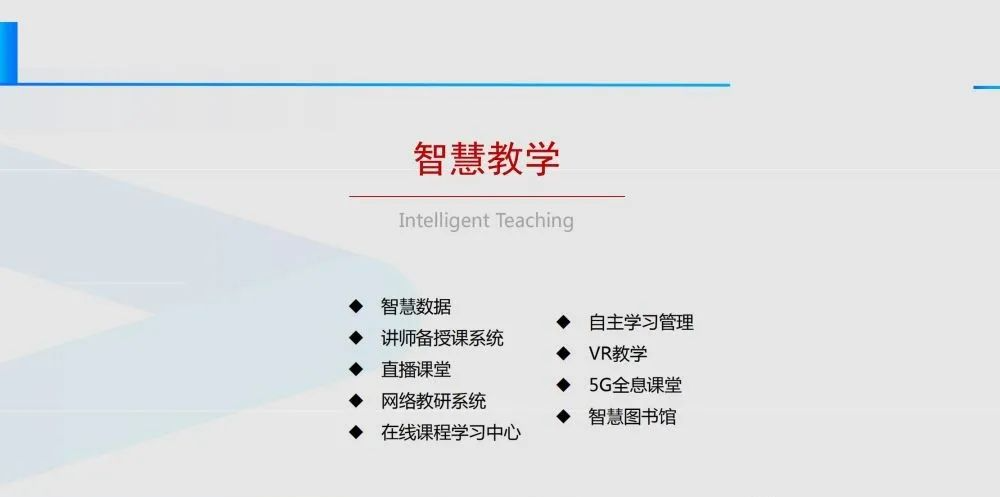 智慧教学

Intelligent Teaching

◆ 智慧数据
◆ 讲师备授课系统
◆ 直播课堂
◆ 网络教研系统
◆ 在线课程学习中心

◆ 自主学习管理
◆ VR教学
◆ 5G全息课堂
◆ 智慧图书馆